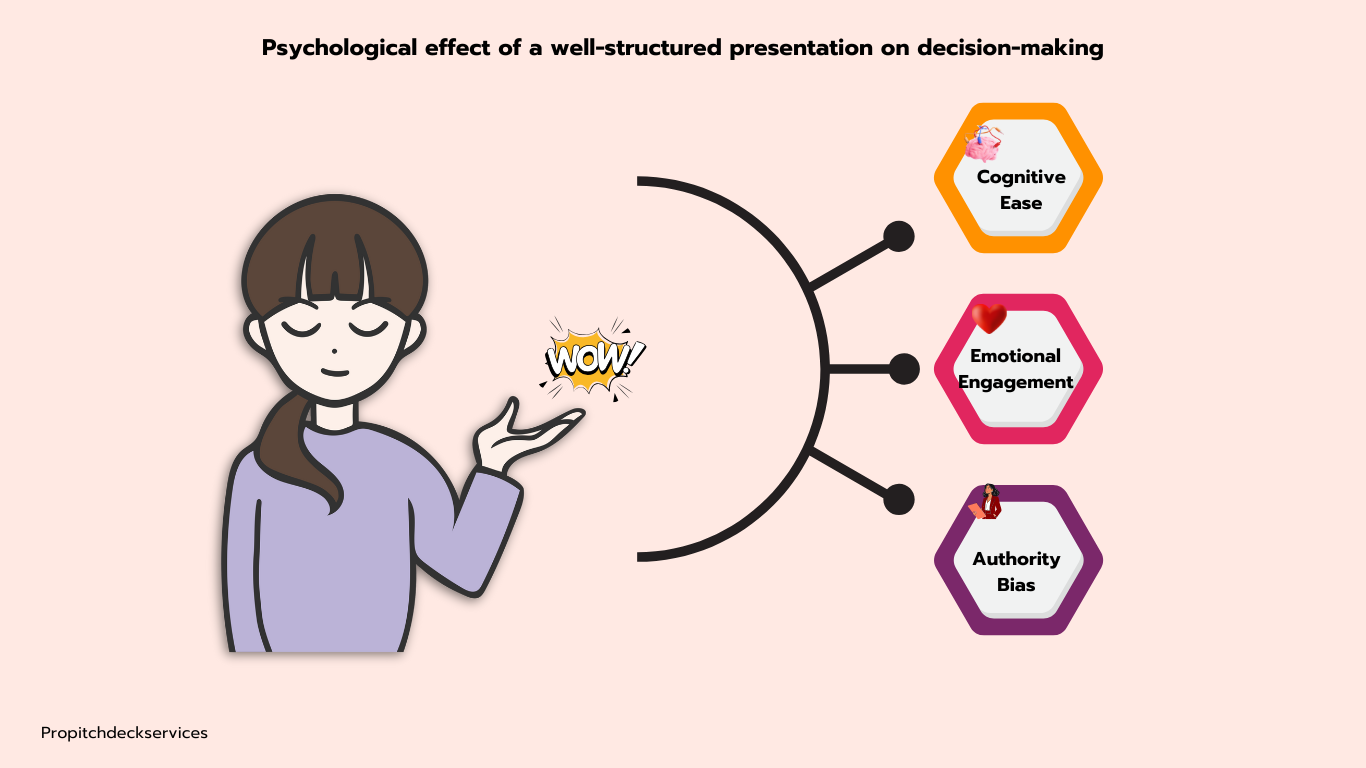 Psychological effect of a well-structured presentation on decision-making

WOW!

Cognitive Ease

Emotional Engagement

Authority Bias

Propitchdeckservices